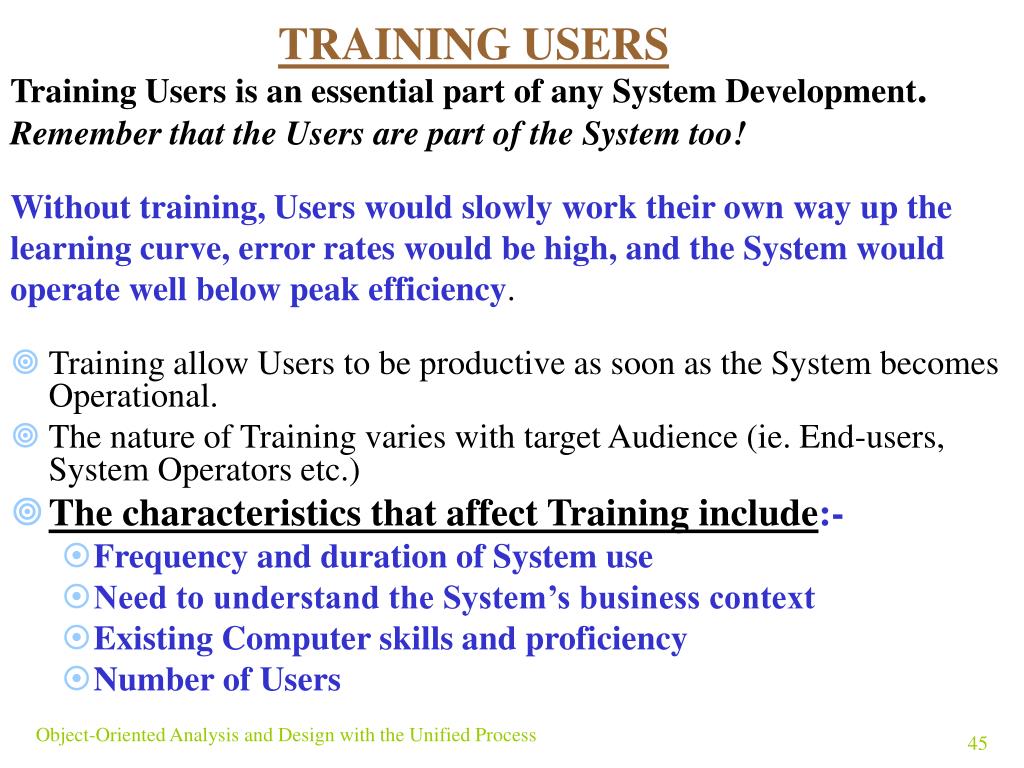 TRAINING USERS

Training Users is an essential part of any System Development.
Remember that the Users are part of the System too!

Without training, Users would slowly work their own way up the learning curve, error rates would be high, and the System would operate well below peak efficiency.

Training allow Users to be productive as soon as the System becomes Operational.
The nature of Training varies with target Audience (ie. End-users, System Operators etc.)
The characteristics that affect Training include:-
Frequency and duration of System use
Need to understand the System's business context
Existing Computer skills and proficiency
Number of Users

Object-Oriented Analysis and Design with the Unified Process

45